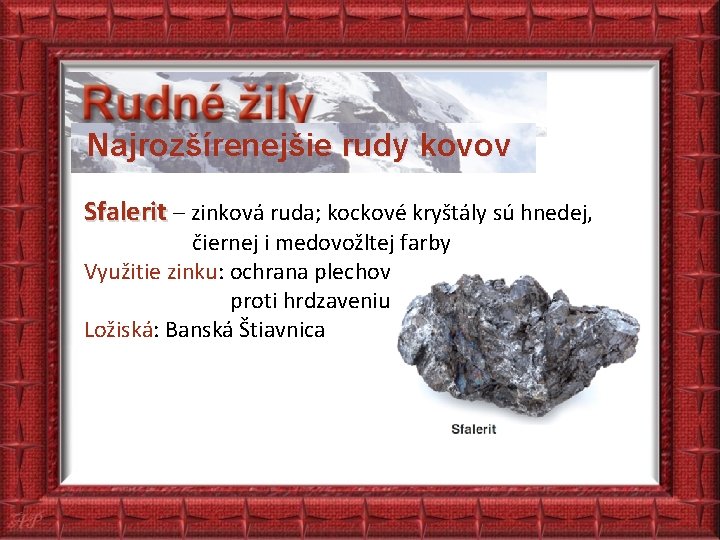 Rudné žily
Najrozšírenejšie rudy kovov

Sfalerit – zinková ruda; kockové kryštály sú hnedej, čiernej i medovožltej farby
Využitie zinku: ochrana plechov proti hrdzaveniu
Ložiská: Banská Štiavnica

Sfalerit